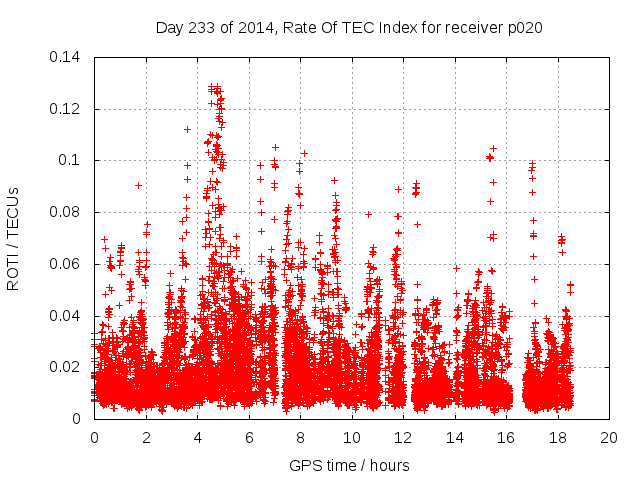 Day 233 of 2014, Rate Of TEC Index for receiver p020

ROTI / TECUs

0.14
0.12
0.1
0.08
0.06
0.04
0.02
0

0 2 4 6 8 10 12 14 16 18 20

GPS time / hours